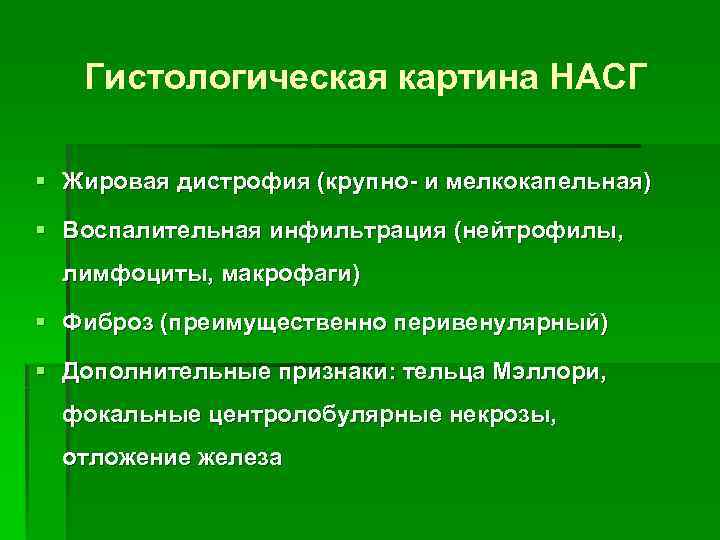 Гистологическая картина НАСГ

▪ Жировая дистрофия (крупно- и мелкокапельная)

▪ Воспалительная инфильтрация (нейтрофилы, лимфоциты, макрофаги)

▪ Фиброз (преимущественно перивенулярный)

▪ Дополнительные признаки: тельца Мэллори, фокальные центролобулярные некрозы, отложение железа